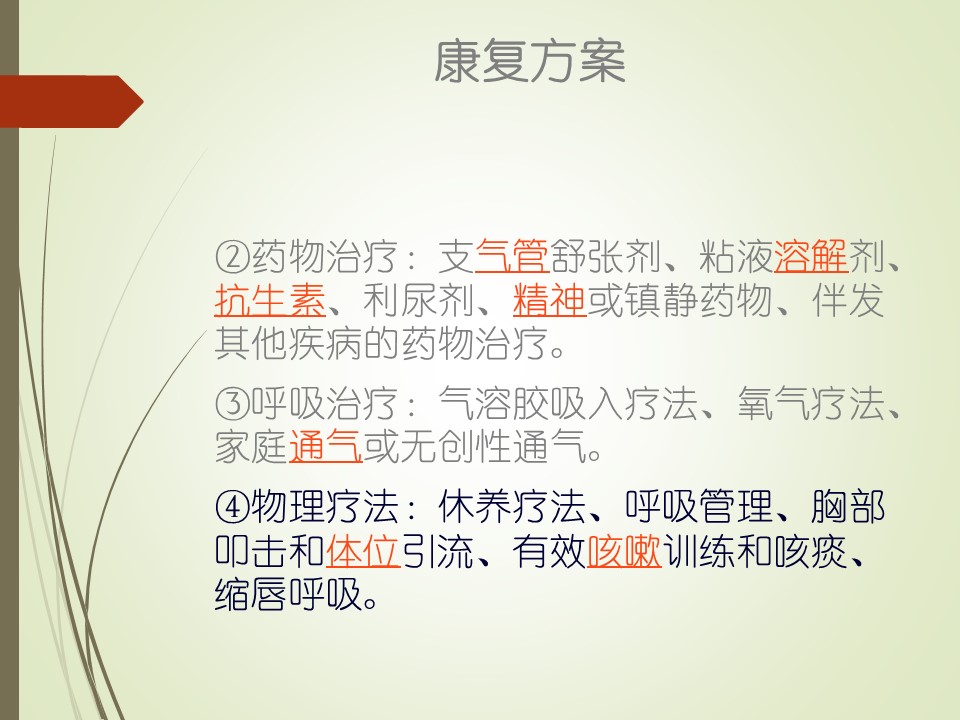 康复方案

②药物治疗：支气管舒张剂、粘液溶解剂、抗生素、利尿剂、精神或镇静药物、伴发其他疾病的药物治疗。

③呼吸治疗：气溶胶吸入疗法、氧气疗法、家庭通气或无创性通气。

④物理疗法：休养疗法、呼吸管理、胸部叩击和体位引流、有效咳嗽训练和咳痰、缩唇呼吸。